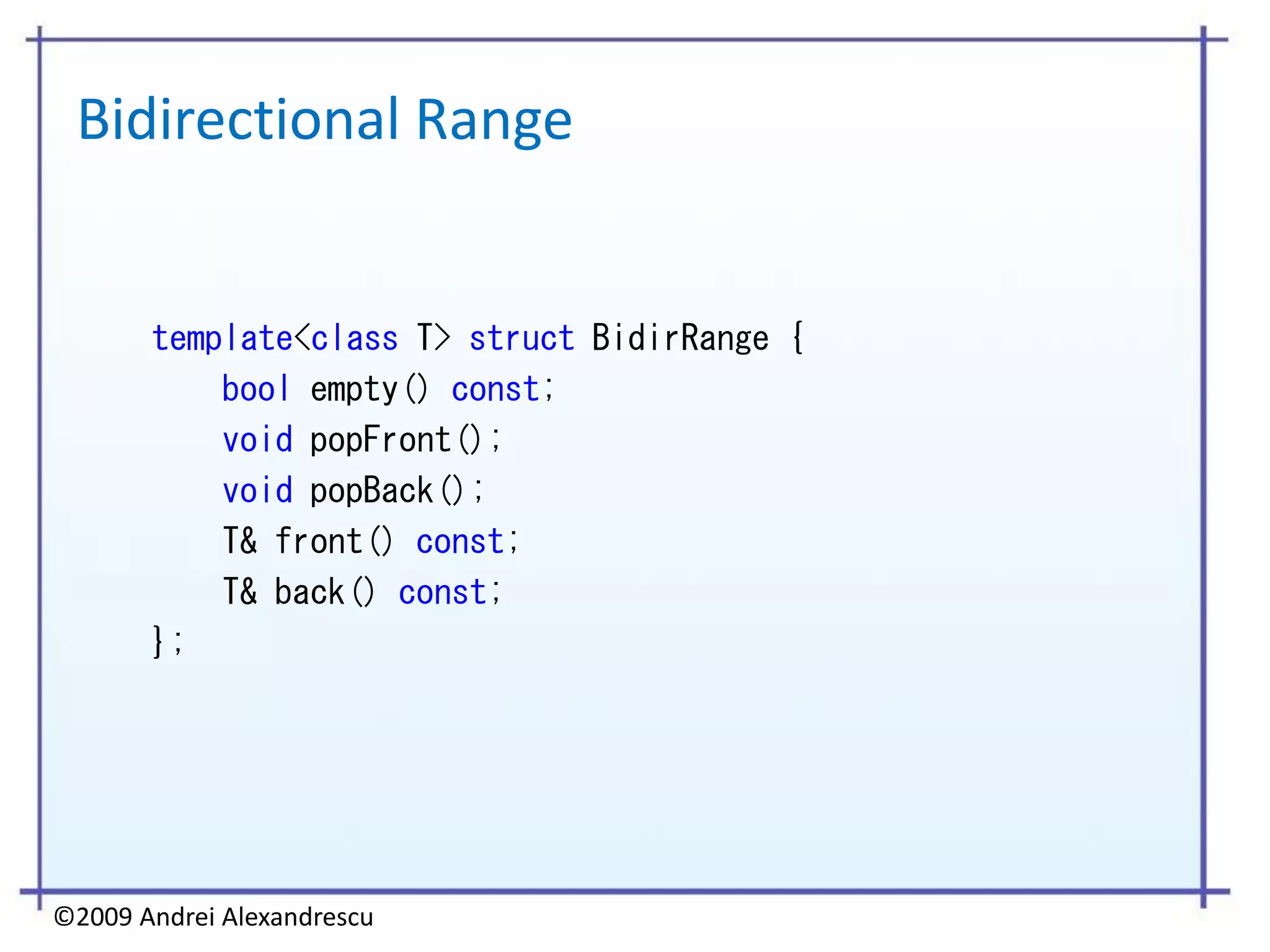 Bidirectional Range

template<class T> struct BidirRange {
    bool empty() const;
    void popFront();
    void popBack();
    T& front() const;
    T& back() const;
};

©2009 Andrei Alexandrescu